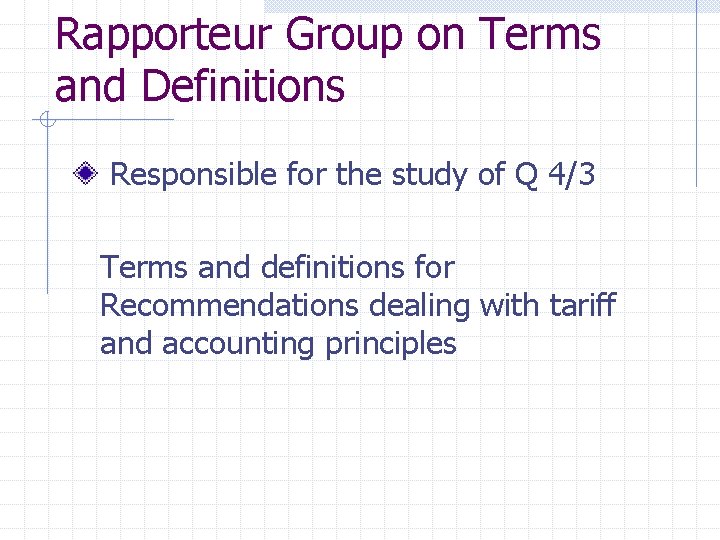 Rapporteur Group on Terms and Definitions

Responsible for the study of Q 4/3

Terms and definitions for Recommendations dealing with tariff and accounting principles